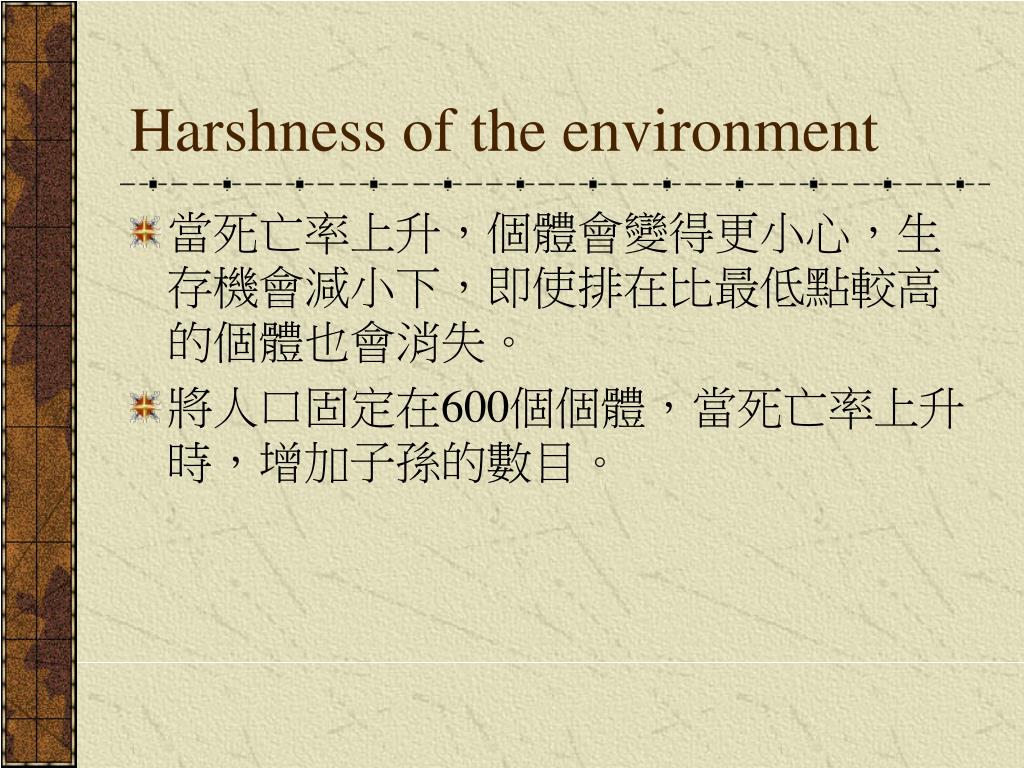 Harshness of the environment

當死亡率上升，個體會變得更小心，生存機會減小下，即使排在比最低點較高的個體也會消失。

將人口固定在600個個體，當死亡率上升時，增加子孫的數目。